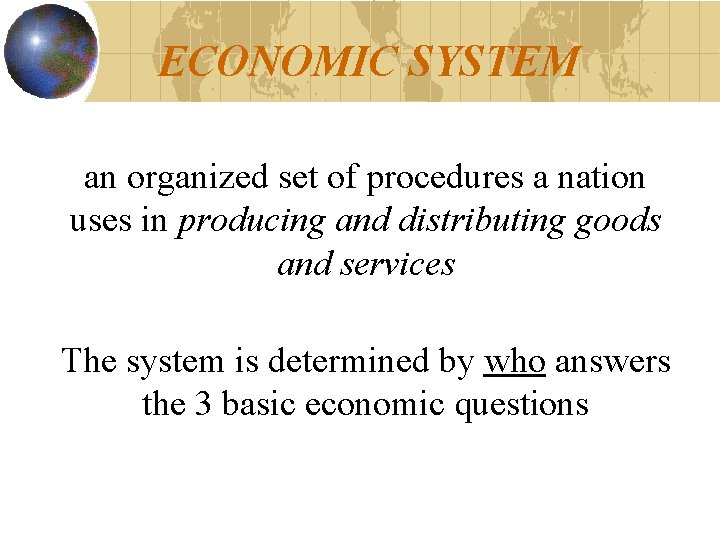 ECONOMIC SYSTEM

an organized set of procedures a nation uses in producing and distributing goods and services

The system is determined by who answers the 3 basic economic questions